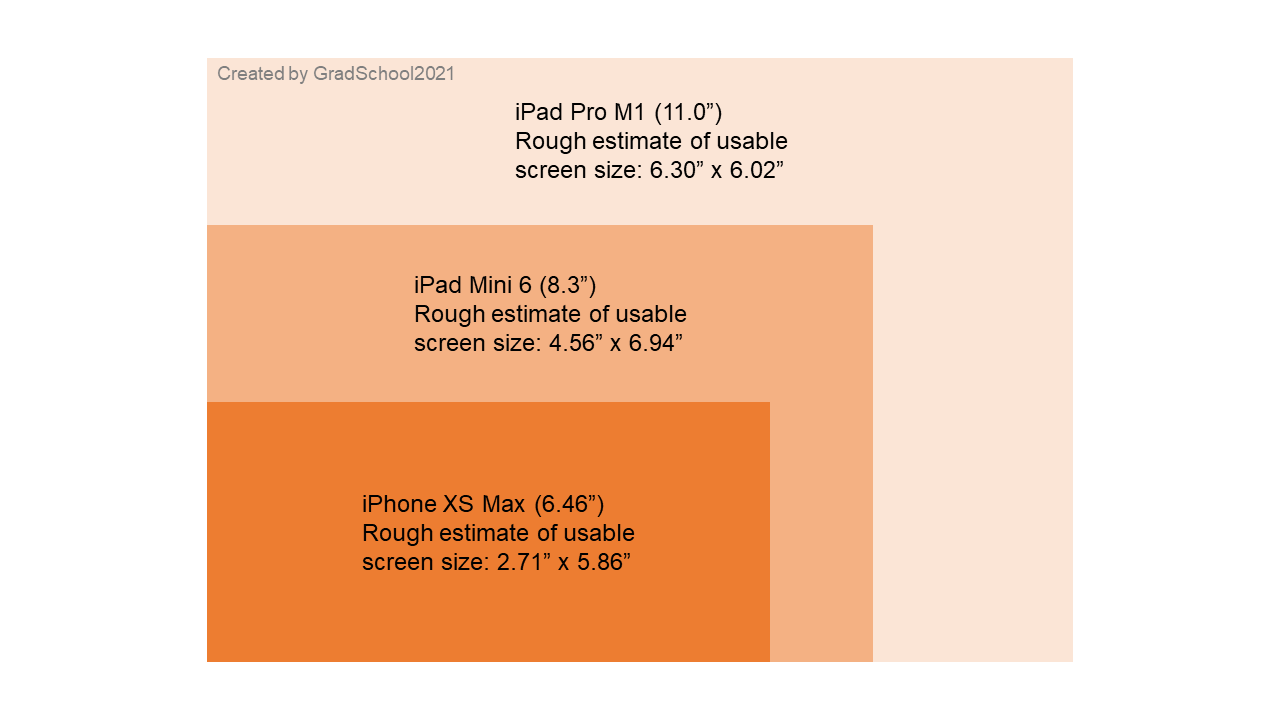 Created by GradSchool2021

iPad Pro M1 (11.0”)
Rough estimate of usable screen size: 6.30” x 6.02”

iPad Mini 6 (8.3”)
Rough estimate of usable screen size: 4.56” x 6.94”

iPhone XS Max (6.46”)
Rough estimate of usable screen size: 2.71” x 5.86”